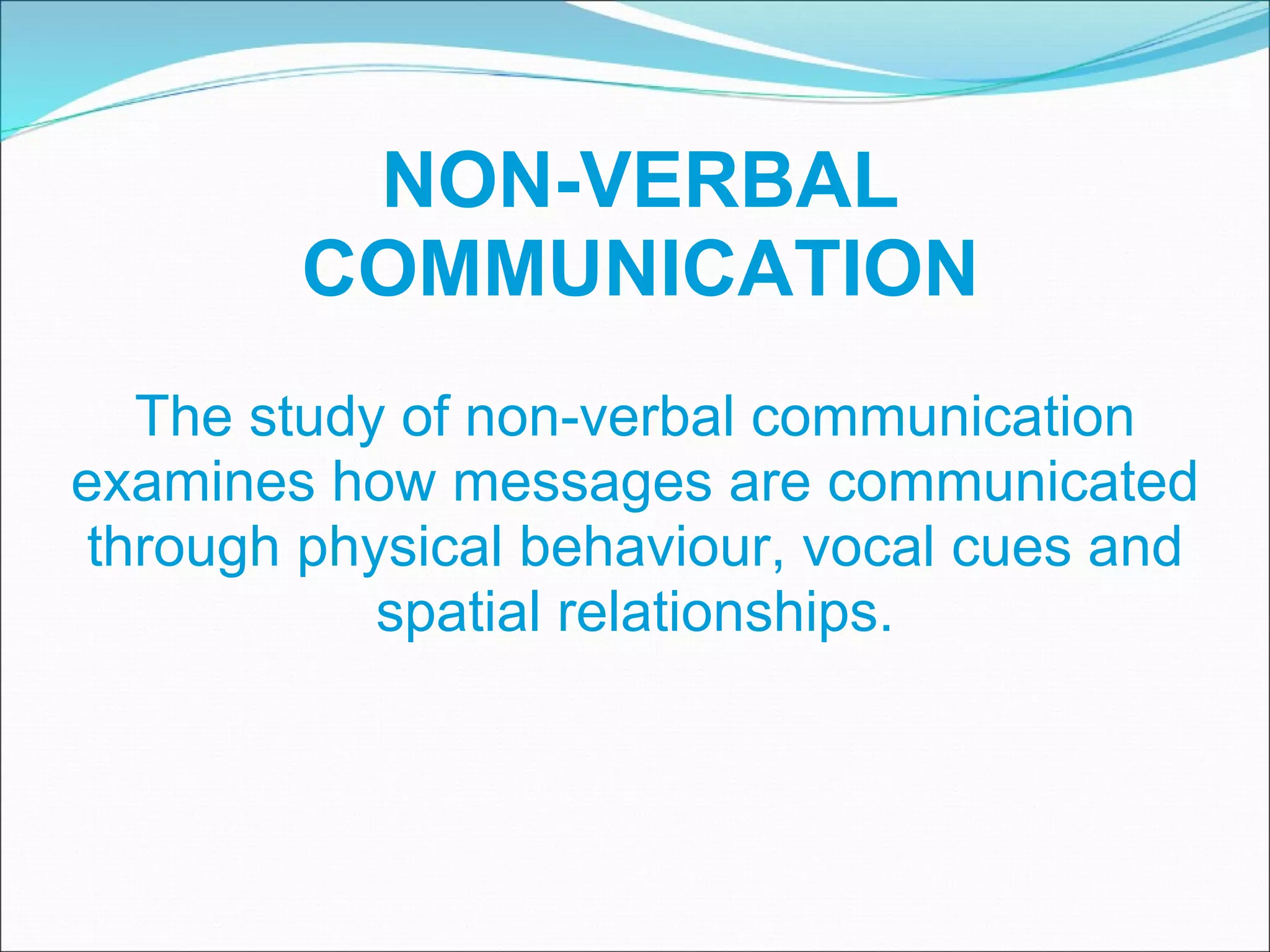 NON-VERBAL COMMUNICATION

The study of non-verbal communication examines how messages are communicated through physical behaviour, vocal cues and spatial relationships.